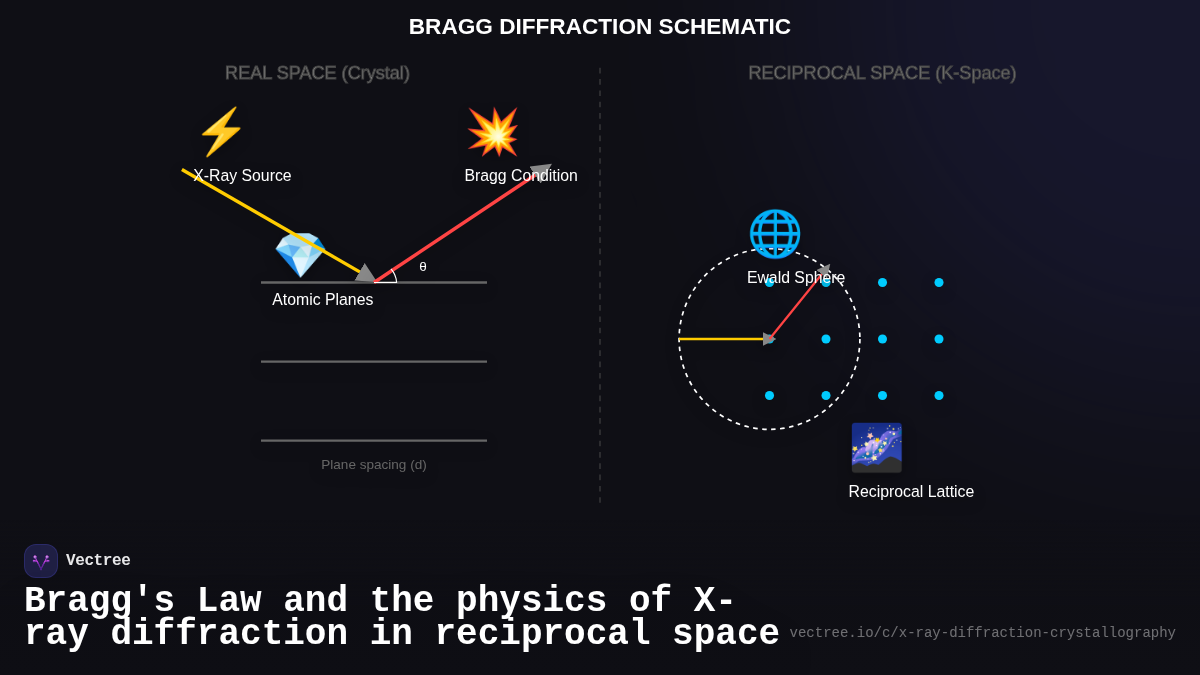 BRAGG DIFFRACTION SCHEMATIC

REAL SPACE (Crystal)

X-Ray Source

Bragg Condition

θ

Atomic Planes

Plane spacing (d)

RECIPROCAL SPACE (K-Space)

Ewald Sphere

Reciprocal Lattice

Vectree

Bragg's Law and the physics of X-ray diffraction in reciprocal space

vectree.io/c/x-ray-diffraction-crystallography